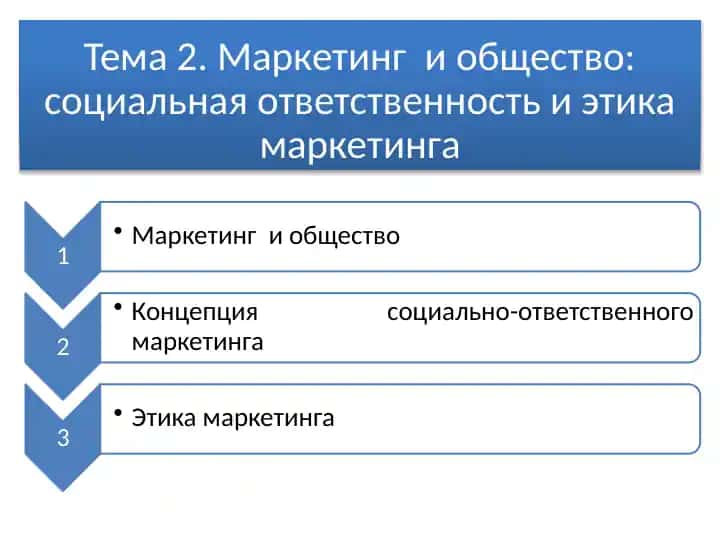 Тема 2. Маркетинг и общество: социальная ответственность и этика маркетинга

1

• Маркетинг и общество

2

• Концепция социально-ответственного маркетинга

3

• Этика маркетинга